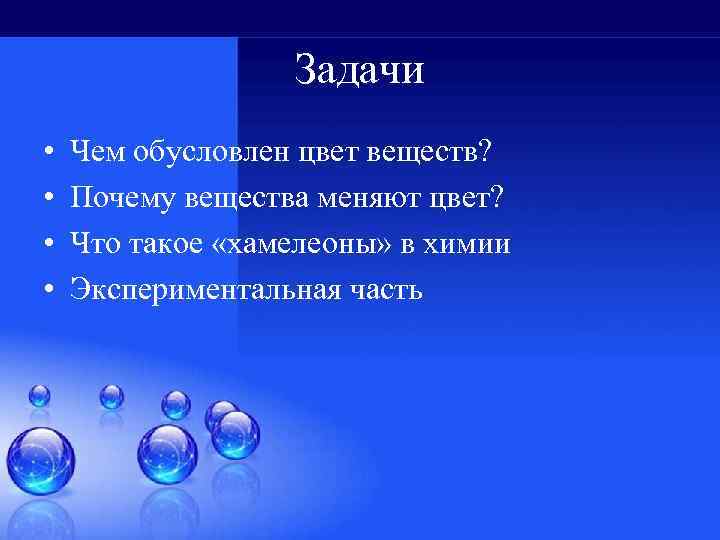 Задачи

• Чем обусловлен цвет веществ?
• Почему вещества меняют цвет?
• Что такое «хамелеоны» в химии
• Экспериментальная часть